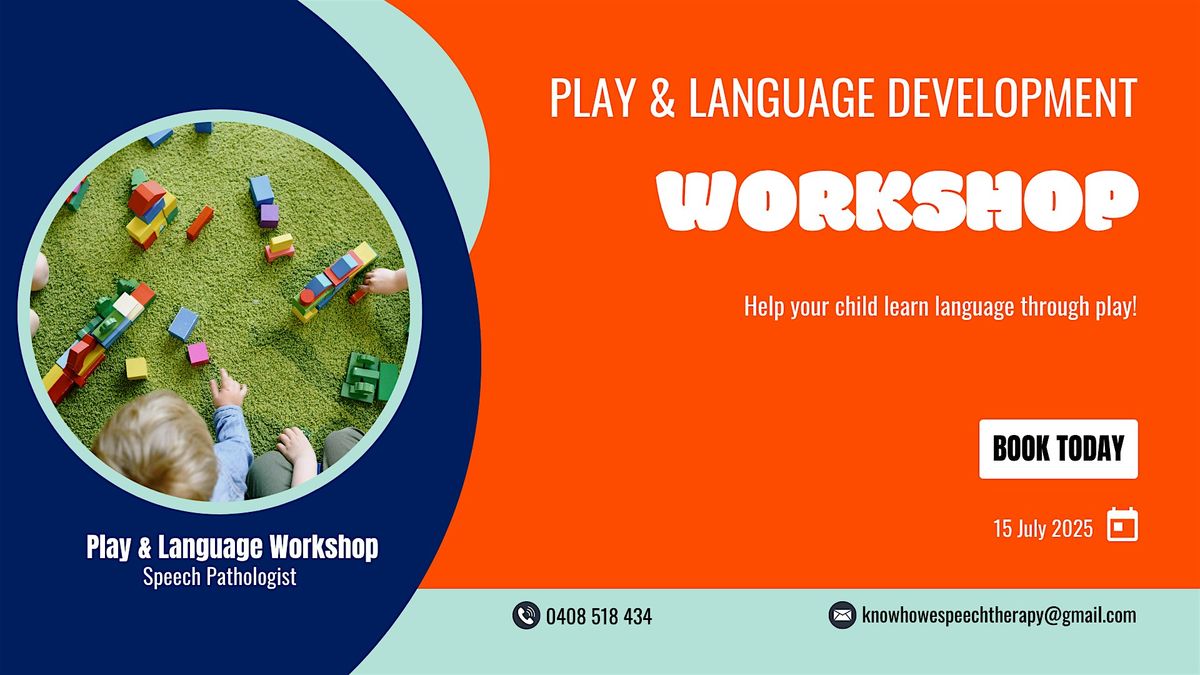 PLAY & LANGUAGE DEVELOPMENT

WORKSHOP

Help your child learn language through play!

BOOK TODAY

15 July 2025

Play & Language Workshop
Speech Pathologist

0408 518 434

knowhowespeechtherapy@gmail.com